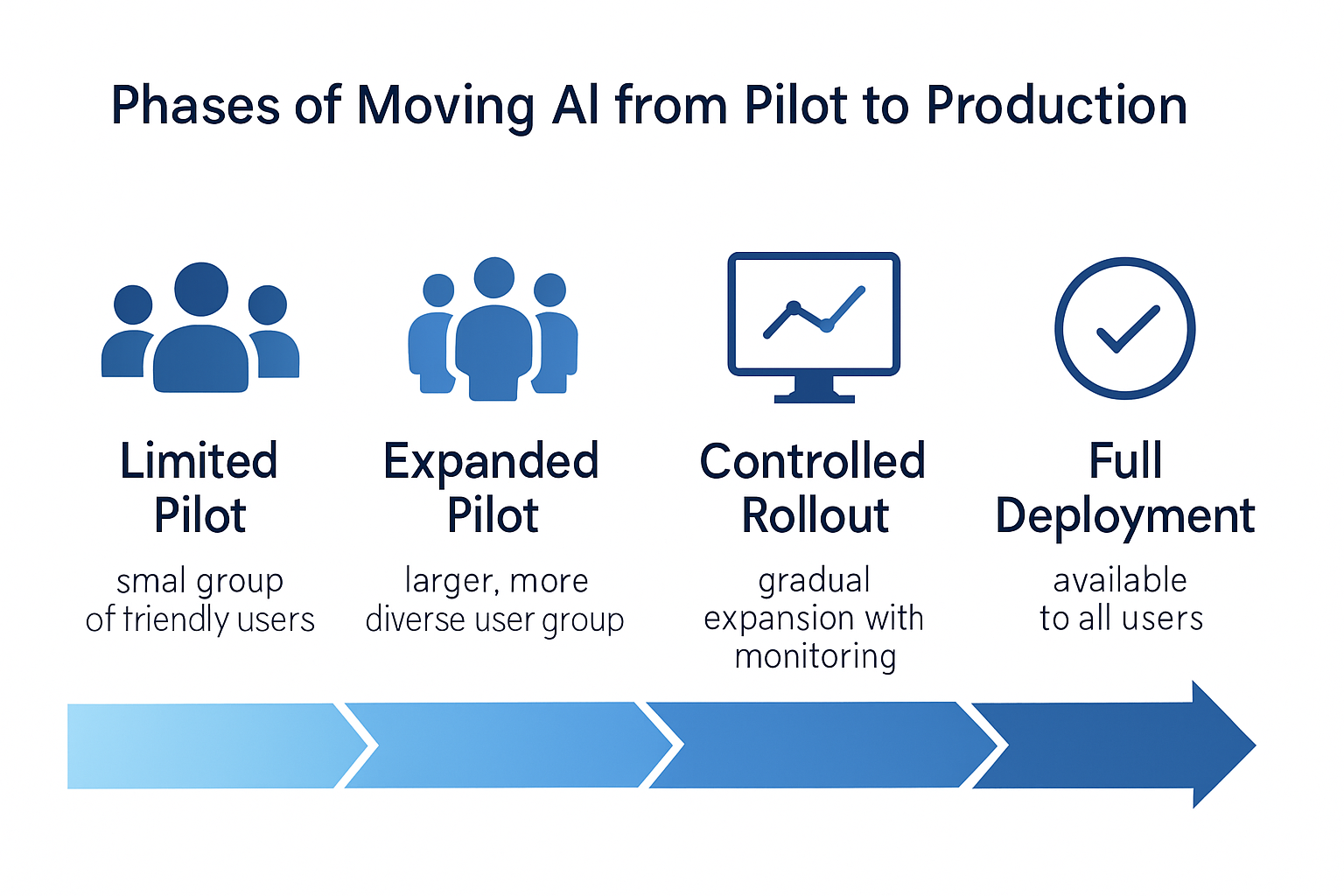 Phases of Moving AI from Pilot to Production

Limited Pilot

smal group of triendly users

Expanded Pilot

larger, more diverse user group

Controlled Rollout

gradual expansion with monitoring

Full Deployment

available to all users